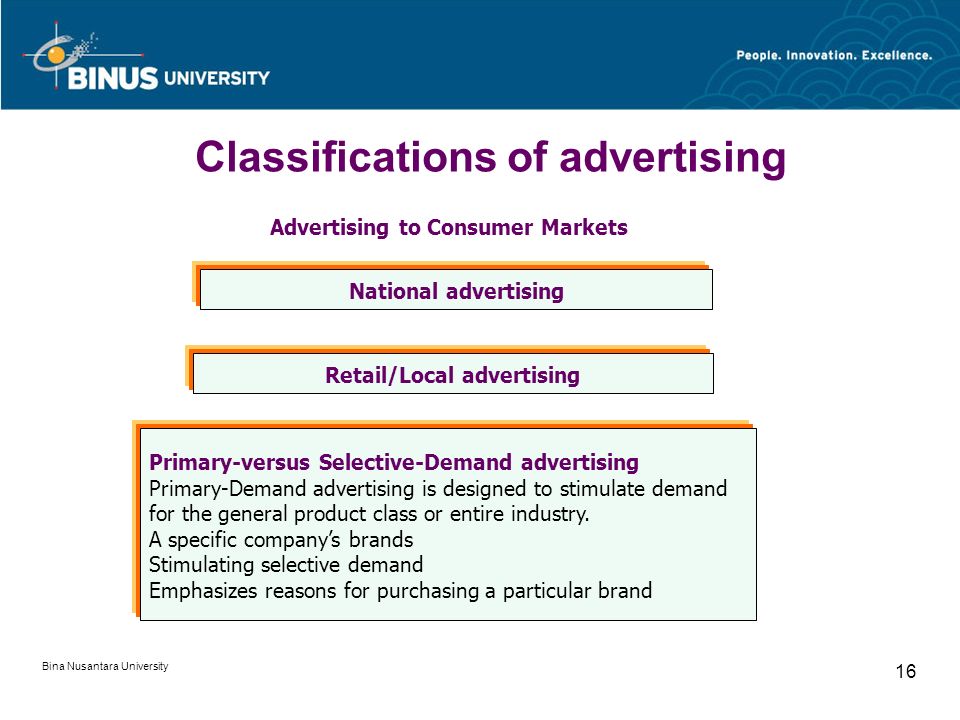 BINUS UNIVERSITY

People. Innovation. Excellence.

Classifications of advertising

Advertising to Consumer Markets

National advertising

Retail/Local advertising

Primary-versus Selective-Demand advertising
Primary-Demand advertising is designed to stimulate demand for the general product class or entire industry.
A specific company's brands
Stimulating selective demand
Emphasizes reasons for purchasing a particular brand

Bina Nusantara University

16